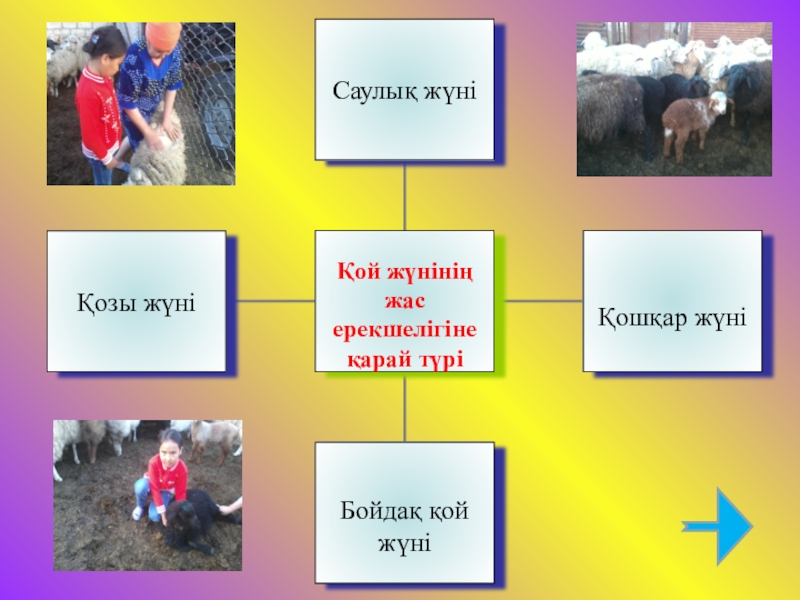 Саулық жүні

Қозы жүні

Қой жүнінің жас ерекшелігіне қарай түрі

Қошқар жүні

Бойдақ қой жүні